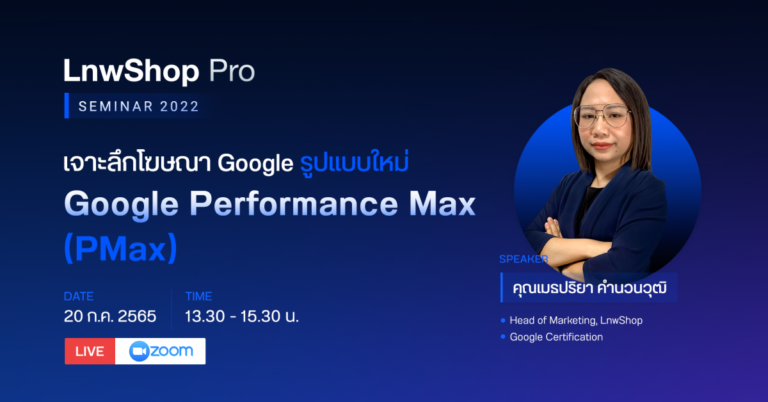 LnwShop Pro
SEMINAR 2022

เจาะลึกโฆษณา Google รูปแบบใหม่
Google Performance Max (PMax)

DATE
20 ก.ค. 2565

TIME
13.30 - 15.30 น.

LIVE zoom

SPEAKER
คุณเมธปริยา คำนวนวุฒิ

Head of Marketing, LnwShop
Google Certification